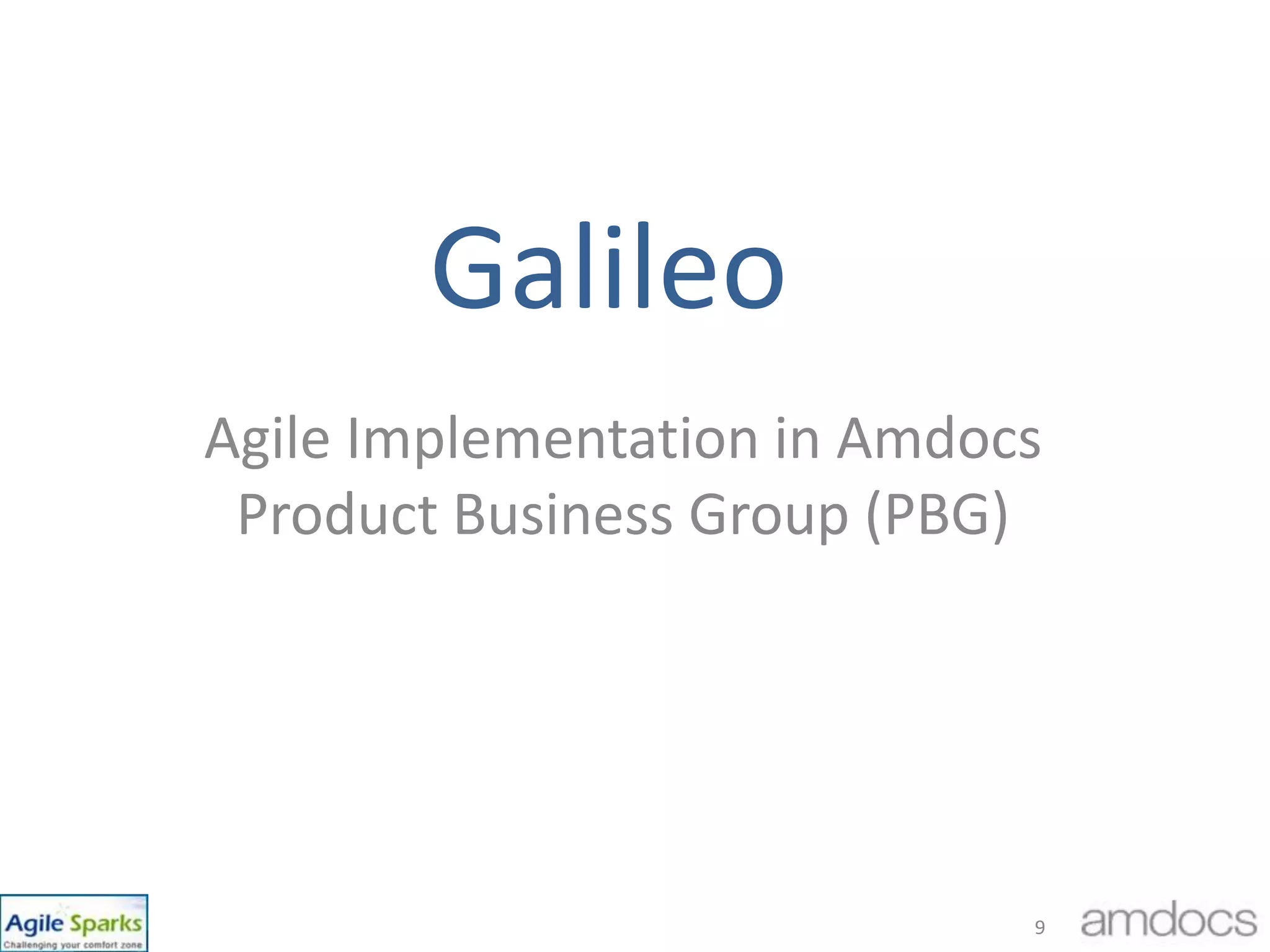 Galileo

Agile Implementation in Amdocs Product Business Group (PBG)

Agile Sparks
Challenging your comfort zone

9

amdocs